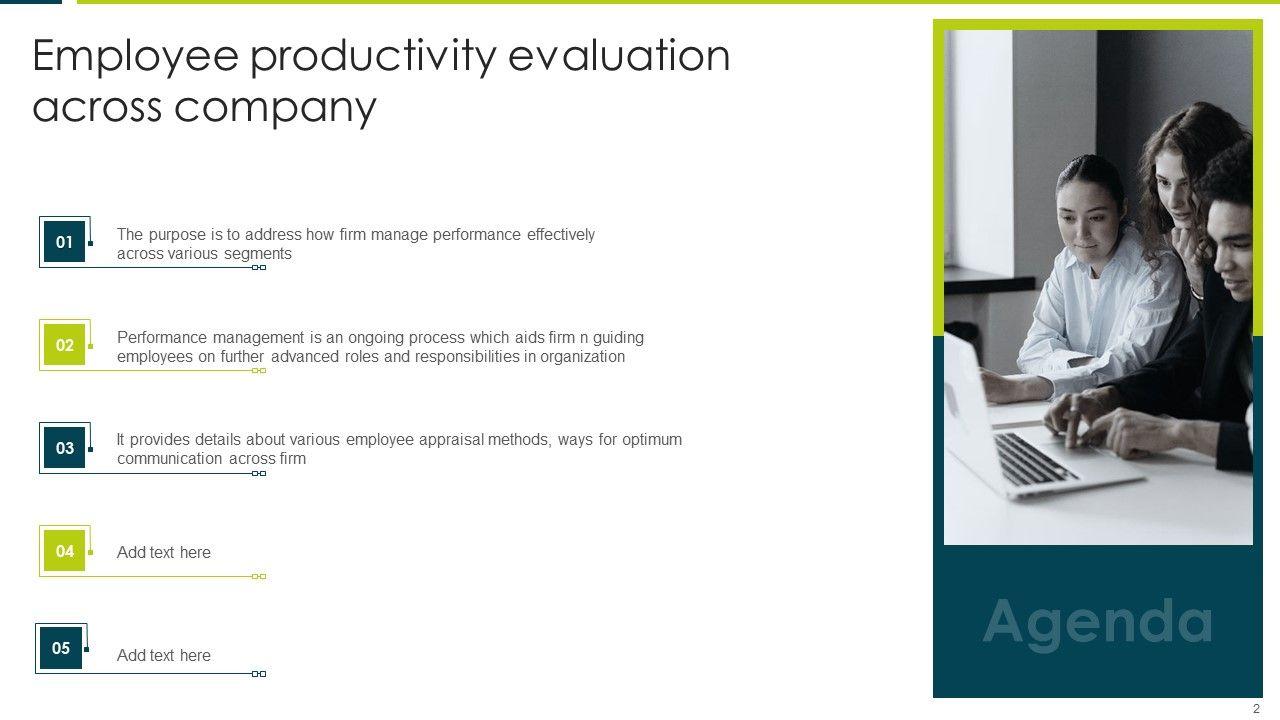 Employee productivity evaluation across company

01
The purpose is to address how firm manage performance effectively across various segments

02
Performance management is an ongoing process which aids firm n guiding employees on further advanced roles and responsibilities in organization

03
It provides details about various employee appraisal methods, ways for optimum communication across firm

04
Add text here

05
Add text here

Agenda

2